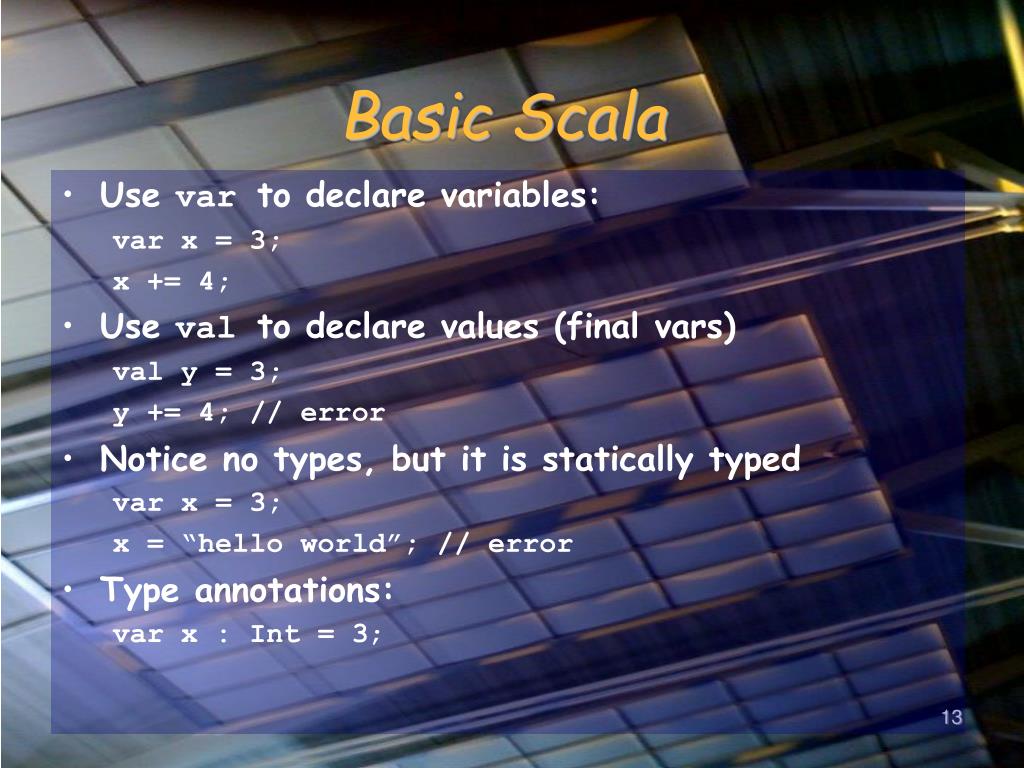 Basic Scala

• Use var to declare variables:
var x = 3;
x += 4;

• Use val to declare values (final vars)
val y = 3;
y += 4; // error

• Notice no types, but it is statically typed
var x = 3;
x = “hello world”; // error

• Type annotations:
var x : Int = 3;

13